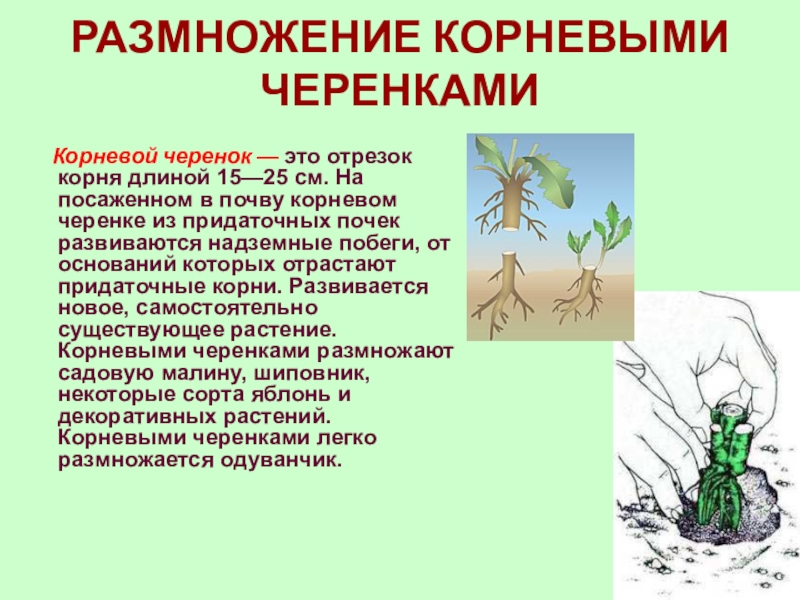 РАЗМНОЖЕНИЕ КОРНЕВЫМИ ЧЕРЕНКАМИ

Корневой черенок — это отрезок корня длиной 15—25 см. На посаженном в почву корневом черенке из придаточных почек развиваются надземные побеги, от оснований которых отрастают придаточные корни. Развивается новое, самостоятельно существующее растение. Корневыми черенками размножают садовую малину, шиповник, некоторые сорта яблонь и декоративных растений. Корневыми черенками легко размножается одуванчик.